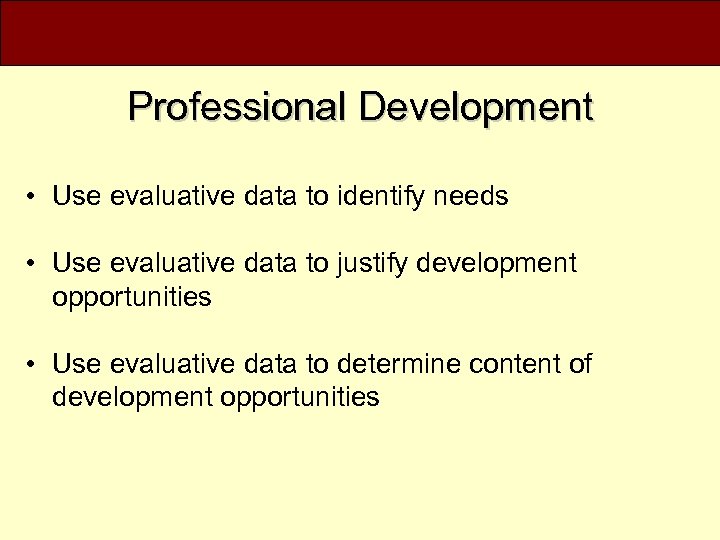 Professional Development

• Use evaluative data to identify needs

• Use evaluative data to justify development opportunities

• Use evaluative data to determine content of development opportunities